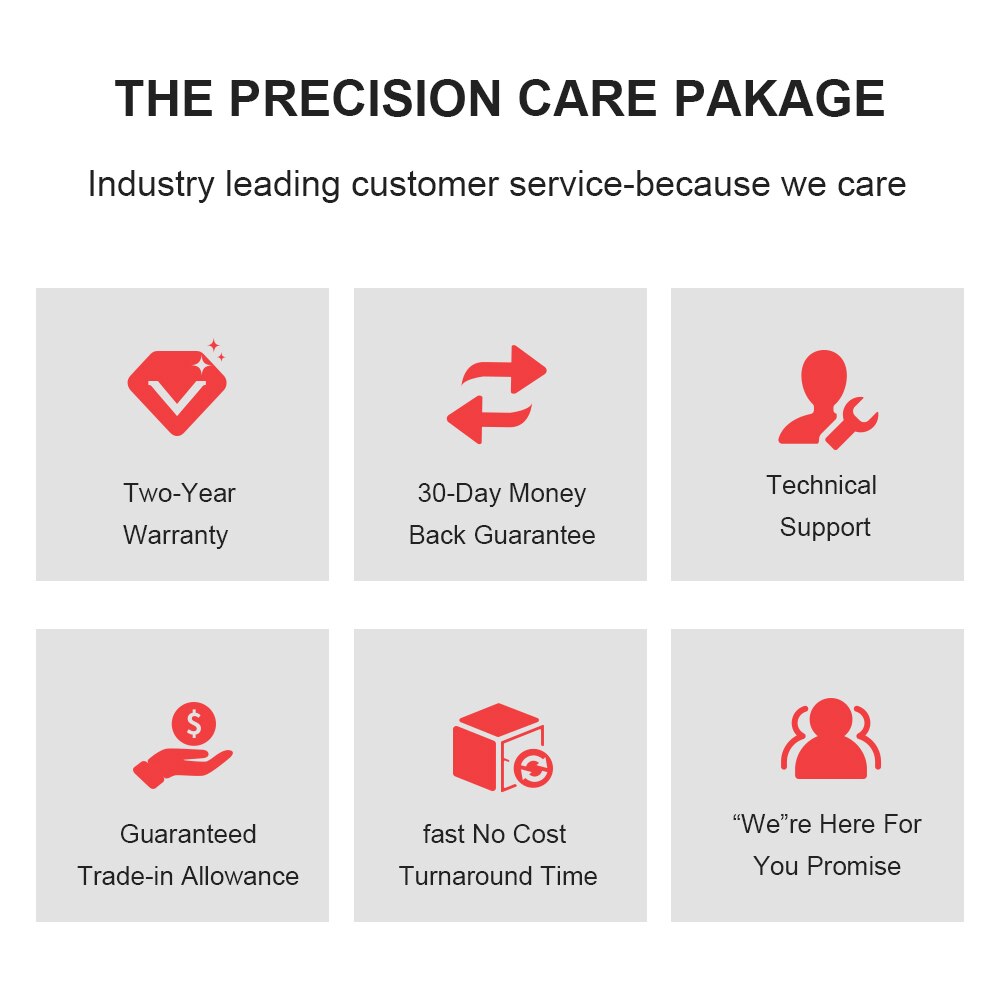 THE PRECISION CARE PAKAGE

Industry leading customer service-because we care

Two-Year Warranty

30-Day Money Back Guarantee

Technical Support

$

Guaranteed Trade-in Allowance

fast No Cost Turnaround Time

“We”re Here For You Promise